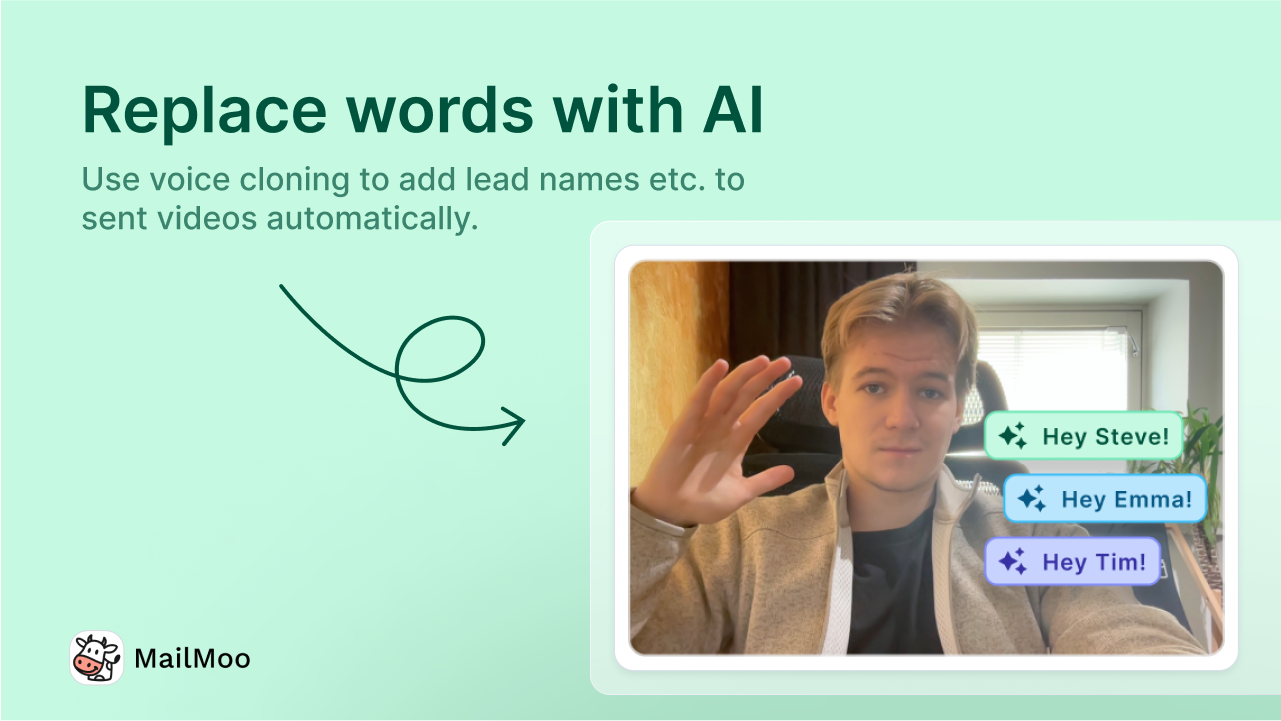 Replace words with AI

Use voice cloning to add lead names etc. to sent videos automatically.

Hey Steve!

Hey Emma!

Hey Tim!

MailMoo